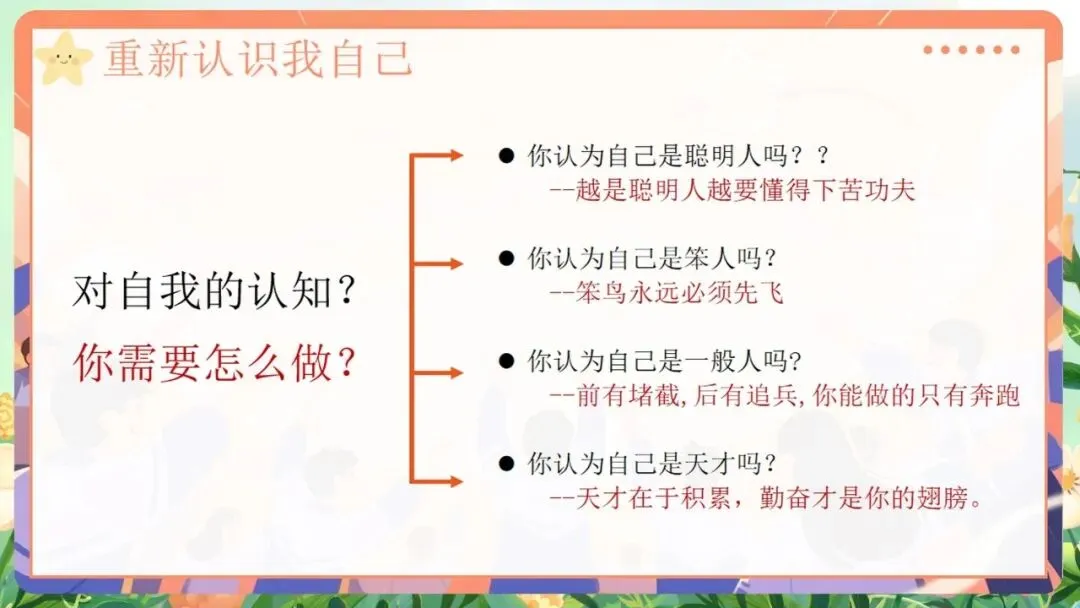 重新认识我自己

对自我的认知？

你需要怎么做？

● 你认为自己是聪明人吗？？
--越是聪明人越要懂得下苦功夫

● 你认为自己是笨人吗？
--笨鸟永远必须先飞

● 你认为自己是一般人吗？
--前有堵截，后有追兵，你能做的只有奔跑

● 你认为自己是天才吗？
--天才在于积累，勤奋才是你的翅膀。